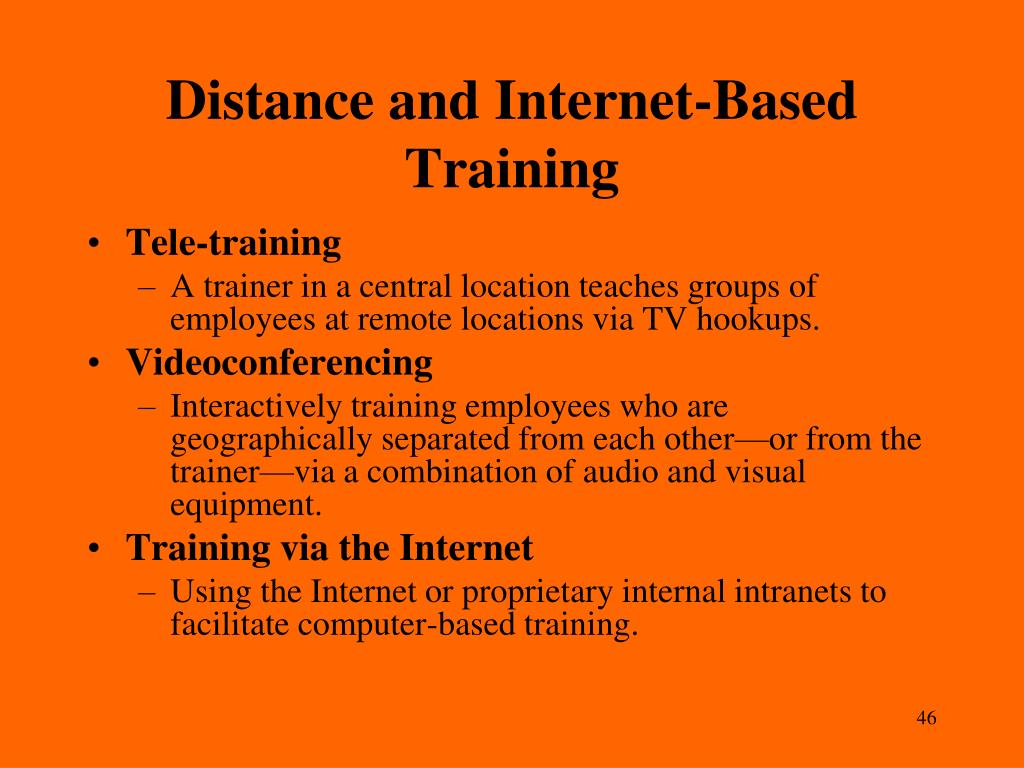 Distance and Internet-Based Training

• Tele-training
  – A trainer in a central location teaches groups of employees at remote locations via TV hookups.
• Videoconferencing
  – Interactively training employees who are geographically separated from each other—or from the trainer—via a combination of audio and visual equipment.
• Training via the Internet
  – Using the Internet or proprietary internal intranets to facilitate computer-based training.

46